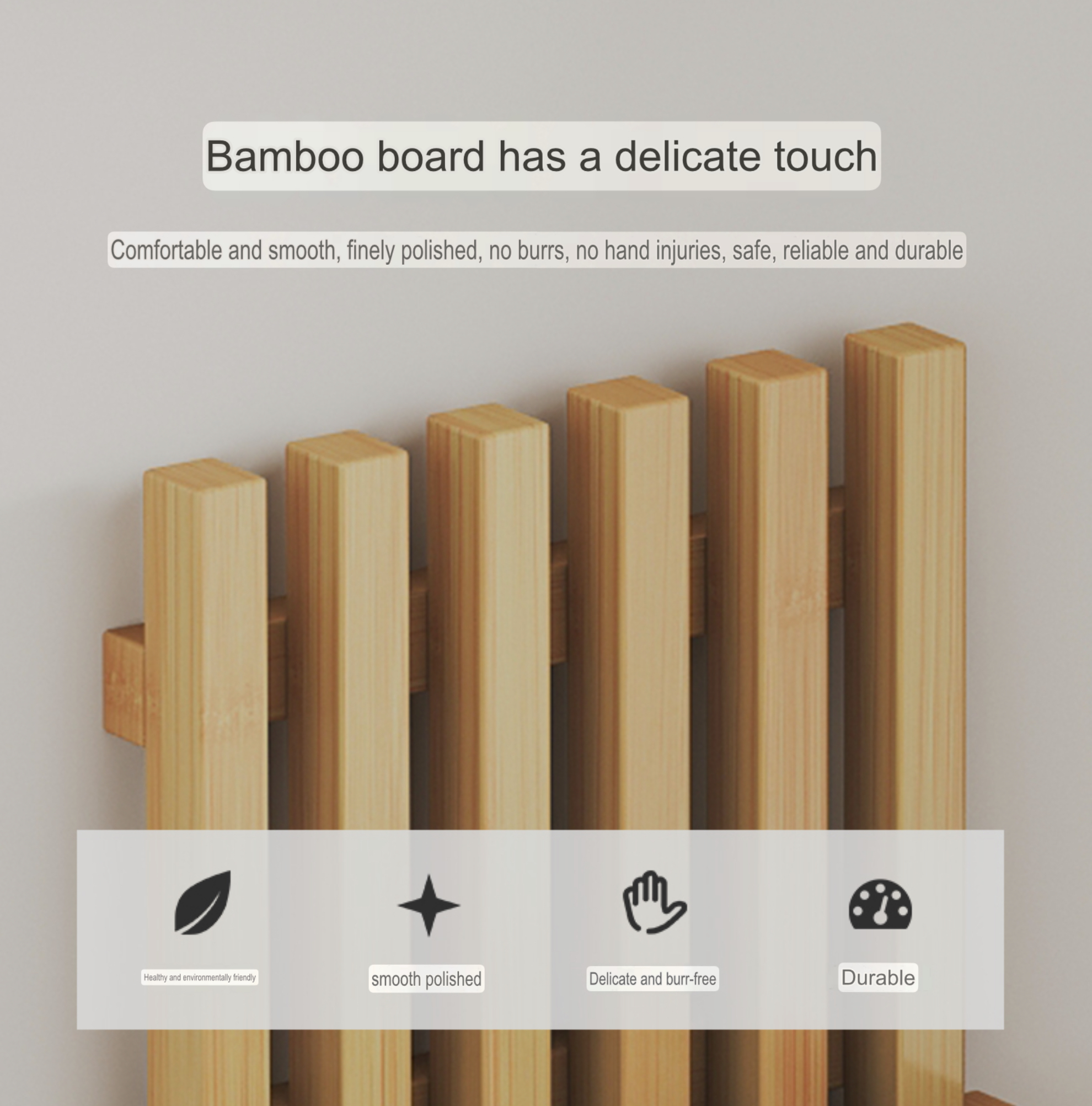 Bamboo board has a delicate touch

Comfortable and smooth, finely polished, no burrs, no hand injuries, safe, reliable and durable

Healthy and environmentally friendly

smooth polished

Delicate and burr-free

Durable